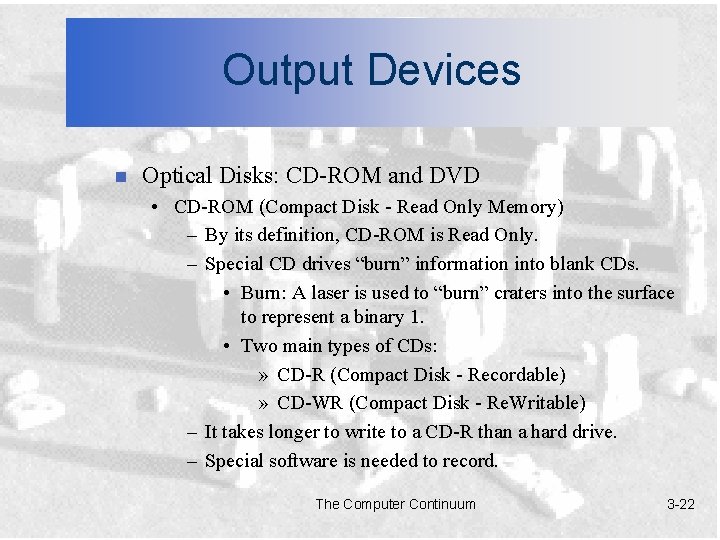 Output Devices

■ Optical Disks: CD-ROM and DVD
• CD-ROM (Compact Disk - Read Only Memory)
– By its definition, CD-ROM is Read Only.
– Special CD drives “burn” information into blank CDs.
• Burn: A laser is used to “burn” craters into the surface to represent a binary 1.
• Two main types of CDs:
» CD-R (Compact Disk - Recordable)
» CD-WR (Compact Disk - ReWritable)
– It takes longer to write to a CD-R than a hard drive.
– Special software is needed to record.

The Computer Continuum

3-22